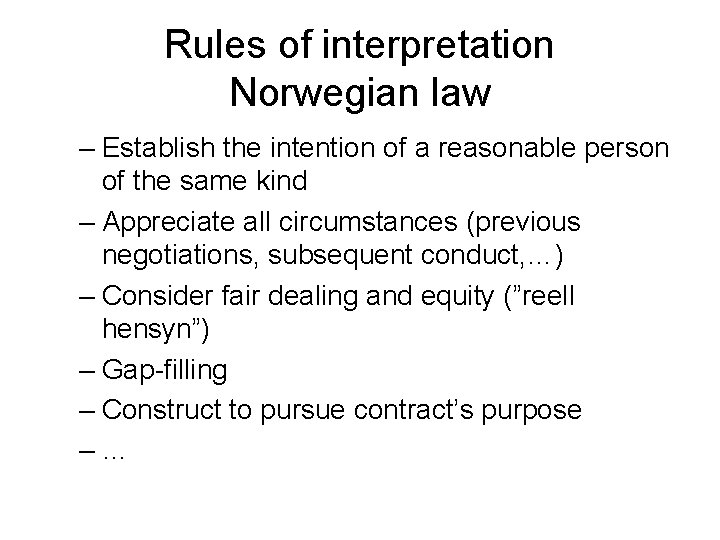 Rules of interpretation
Norwegian law

– Establish the intention of a reasonable person of the same kind

– Appreciate all circumstances (previous negotiations, subsequent conduct,…)

– Consider fair dealing and equity (”reell hensyn”)

– Gap-filling

– Construct to pursue contract’s purpose

– …